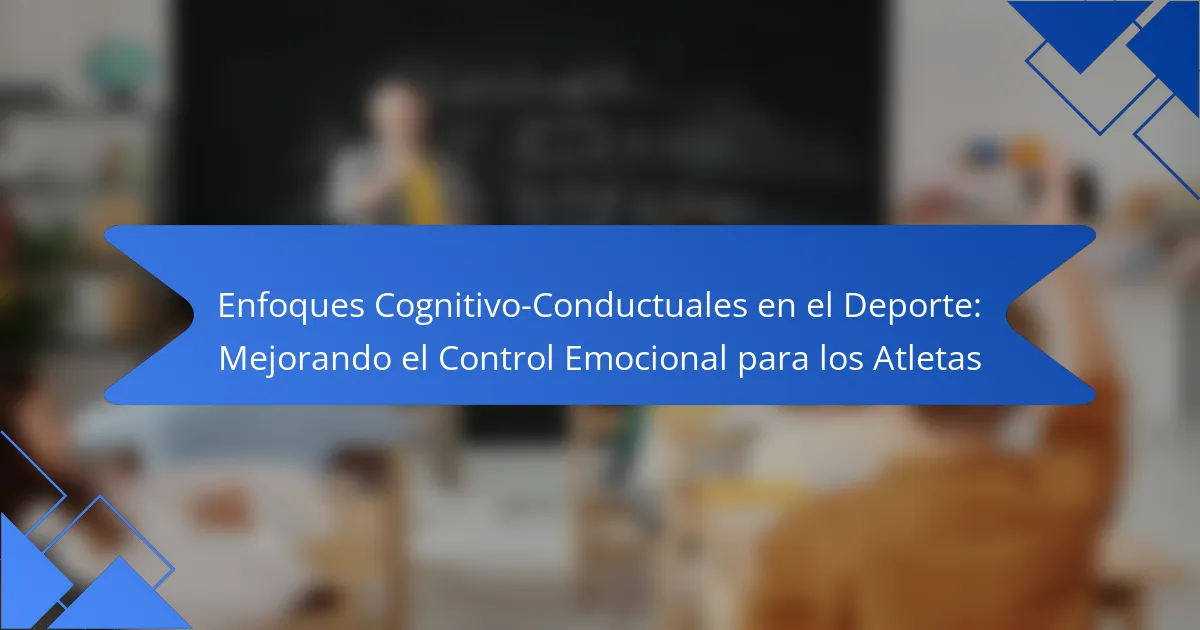 Enfoques Cognitivo-Conductuales en el Deporte: Mejorando el Control Emocional para los Atletas